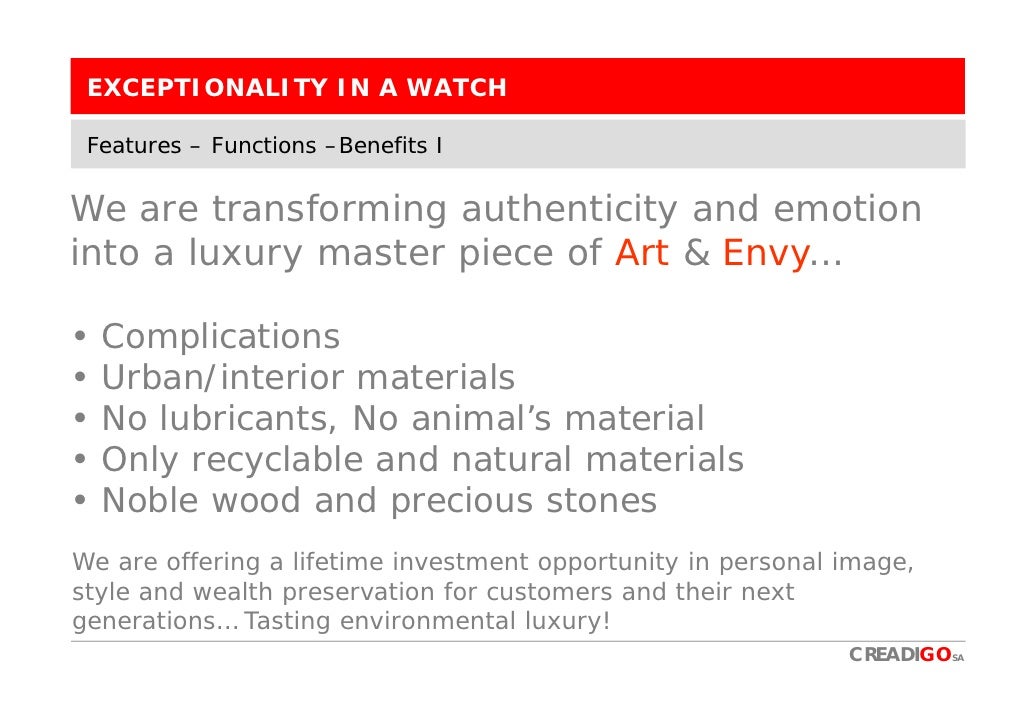 EXCEPTIONALITY IN A WATCH

Features – Functions –Benefits I

We are transforming authenticity and emotion into a luxury master piece of Art & Envy…

• Complications
• Urban/interior materials
• No lubricants, No animal's material
• Only recyclable and natural materials
• Noble wood and precious stones

We are offering a lifetime investment opportunity in personal image, style and wealth preservation for customers and their next generations… Tasting environmental luxury!

CREADIGO SA